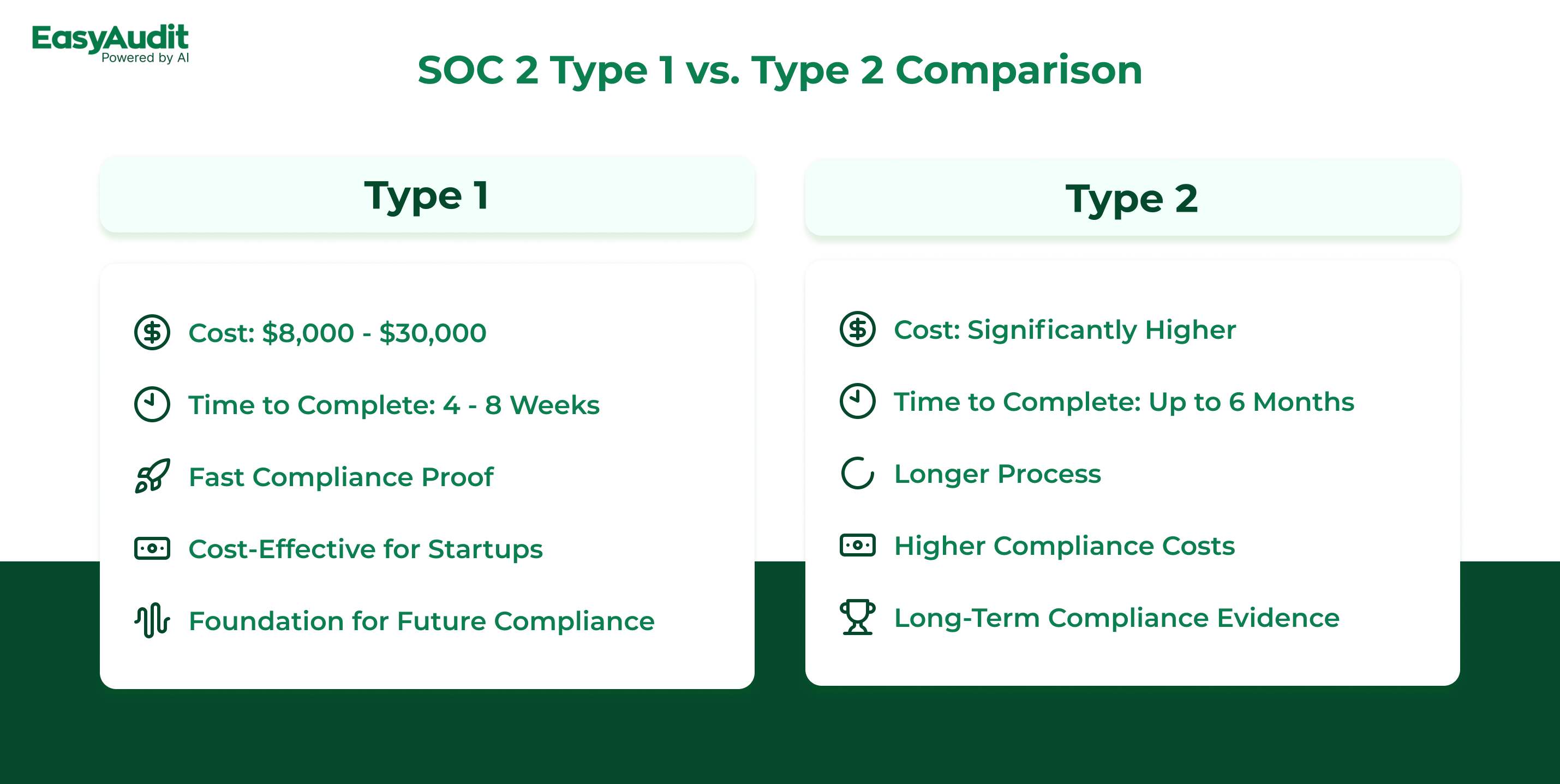 EasyAudit
Powered by AI

SOC 2 Type 1 vs. Type 2 Comparison

Type 1

Cost: \$8,000 - \$30,000

Time to Complete: 4 - 8 Weeks

Fast Compliance Proof

Cost-Effective for Startups

Foundation for Future Compliance

Type 2

Cost: Significantly Higher

Time to Complete: Up to 6 Months

Longer Process

Higher Compliance Costs

Long-Term Compliance Evidence